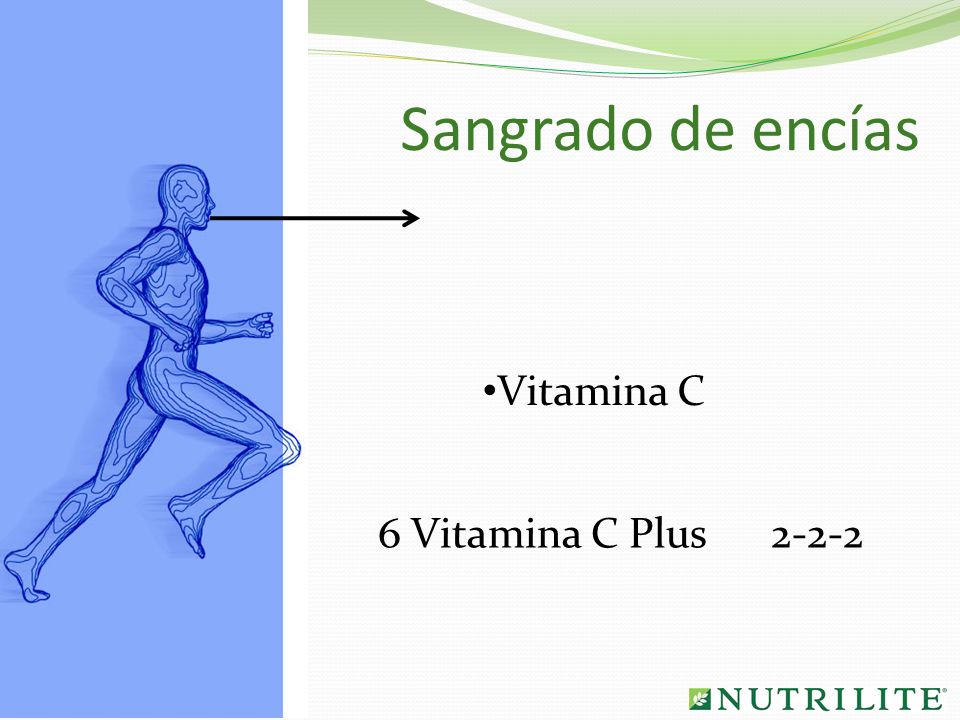 Sangrado de encías

•Vitamina C

6 Vitamina C Plus 2-2-2

NUTRILITE®